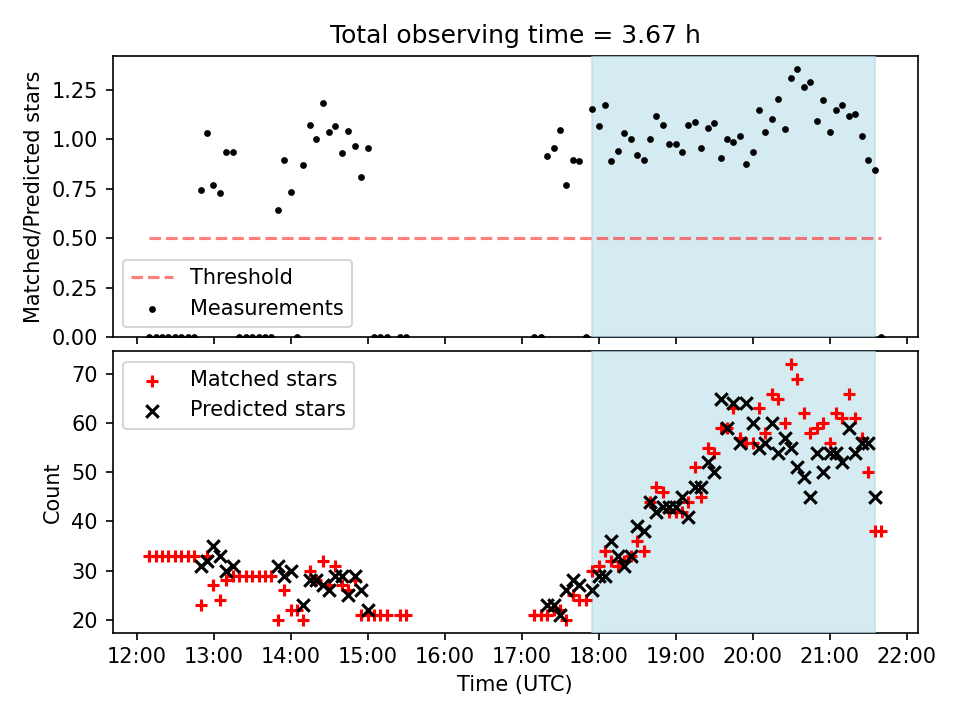 Total observing time = 3.67 h

Matched/Predicted stars

1.25
1.00
0.75
0.50
0.25
0.00

Threshold
Measurements

Count

70
60
50
40
30
20

Matched stars
Predicted stars

12:00 13:00 14:00 15:00 16:00 17:00 18:00 19:00 20:00 21:00 22:00
Time (UTC)